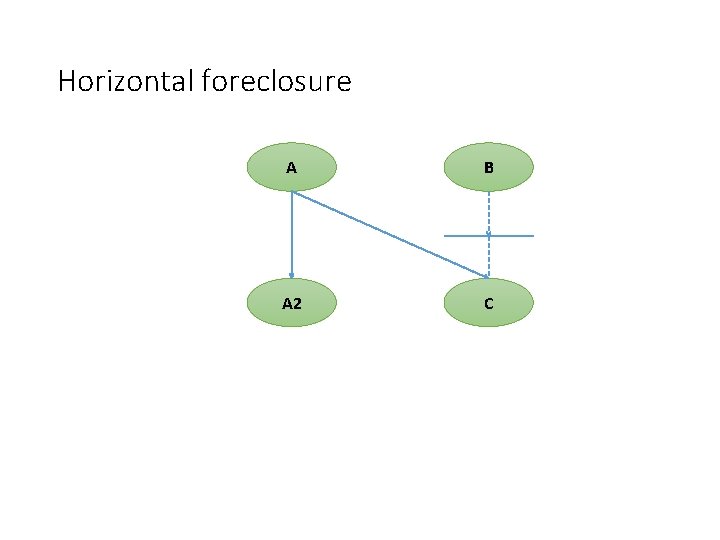 Horizontal foreclosure

A

B

A2

C